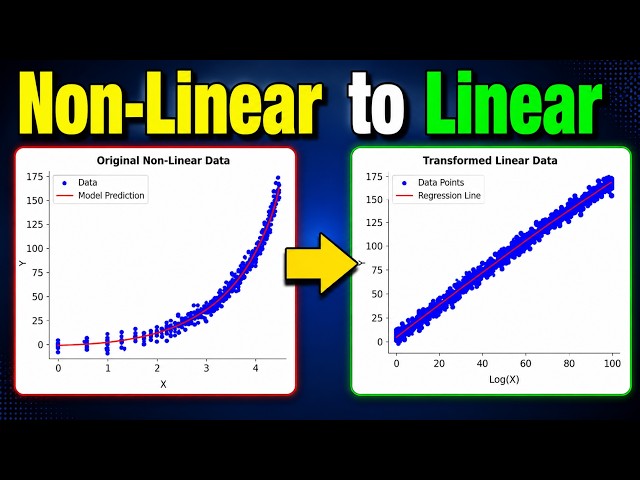 Non-Linear to Linear

Original Non-Linear Data

Data
Model Prediction

175
150
125
100
75
50
25
0

Y

0 1 2 3 4

X

Transformed Linear Data

Data Points
Regression Line

175
150
125
100
75
50
25
0

Y

0 20 40 60 80 100

Log(X)